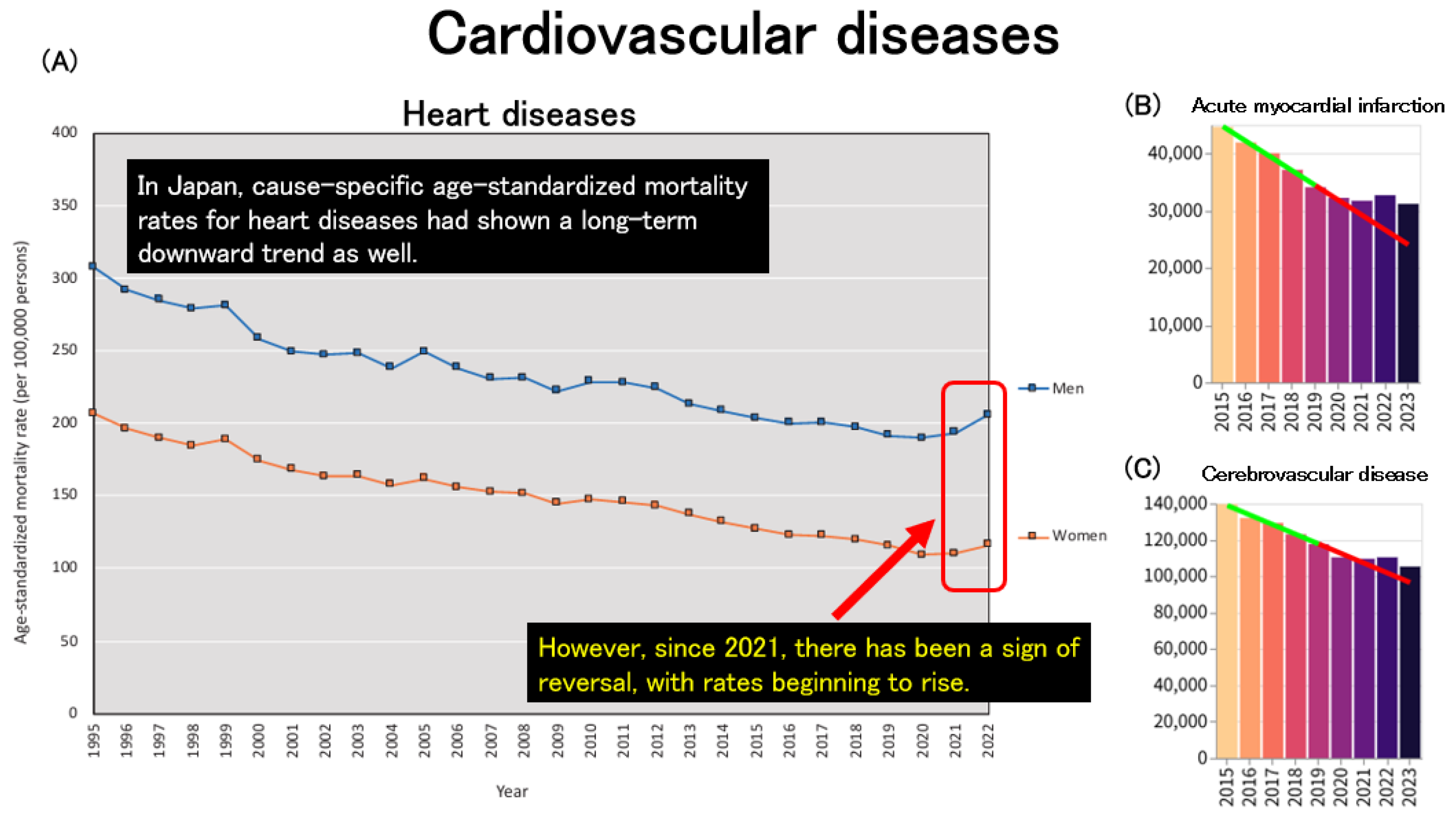 Cardiovascular diseases

(A)

Heart diseases

In Japan, cause-specific age-standardized mortality rates for heart diseases had shown a long-term downward trend as well.

However, since 2021, there has been a sign of reversal, with rates beginning to rise.

Age-standardized mortality rate (per 100,000 persons)

400
350
300
250
200
150
100
50
0

1995 1996 1997 1998 1999 2000 2001 2002 2003 2004 2005 2006 2007 2008 2009 2010 2011 2012 2013 2014 2015 2016 2017 2018 2019 2020 2021 2022

Year

Men

Women

(B) Acute myocardial infarction

40,000
30,000
20,000
10,000
0

2015 2016 2017 2018 2019 2020 2021 2022 2023

(C) Cerebrovascular disease

140,000
120,000
100,000
80,000
60,000
40,000
20,000
0

2015 2016 2017 2018 2019 2020 2021 2022 2023